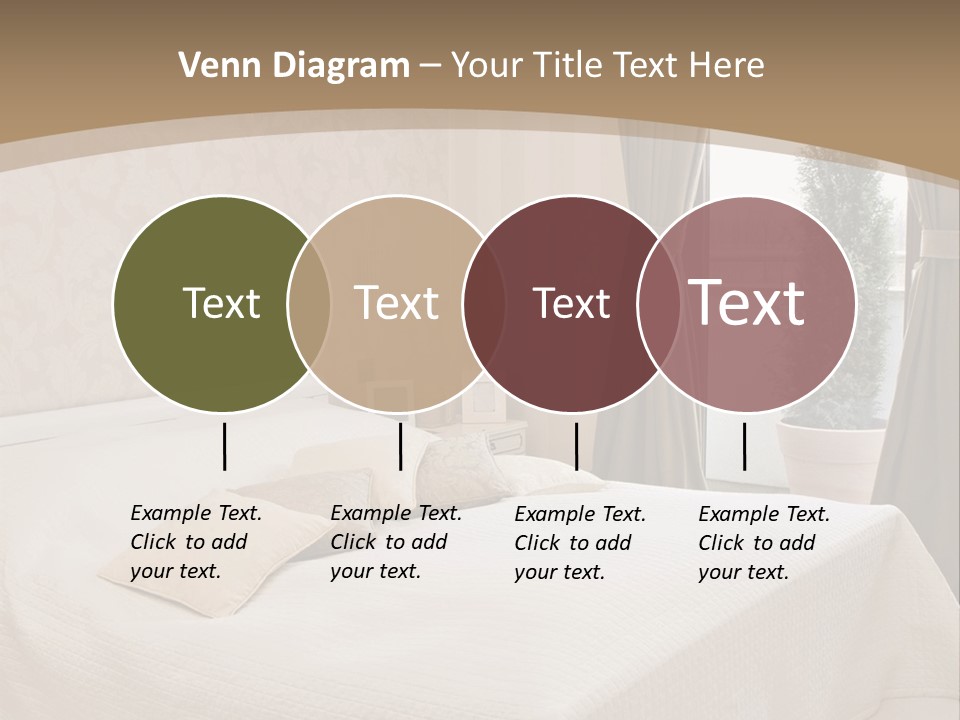 Venn Diagram – Your Title Text Here

Text

Text

Text

Text

Example Text. Click to add your text.

Example Text. Click to add your text.

Example Text. Click to add your text.

Example Text. Click to add your text.